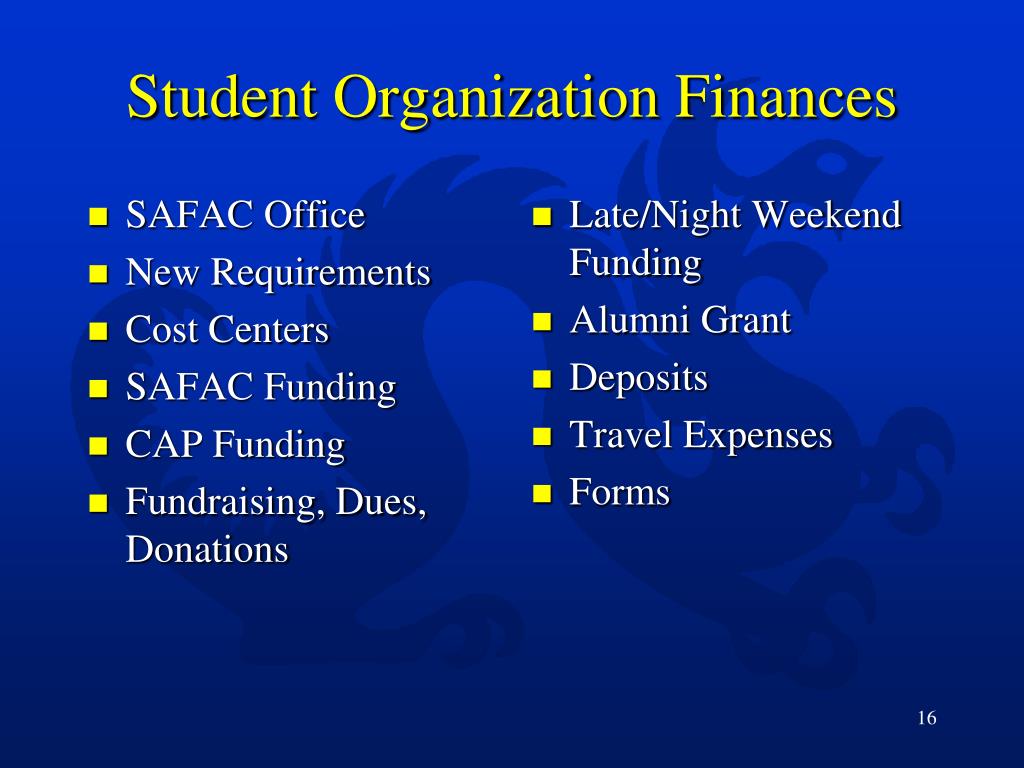 Student Organization Finances

- SAFAC Office
- New Requirements
- Cost Centers
- SAFAC Funding
- CAP Funding
- Fundraising, Dues, Donations

- Late/Night Weekend Funding
- Alumni Grant
- Deposits
- Travel Expenses
- Forms

16